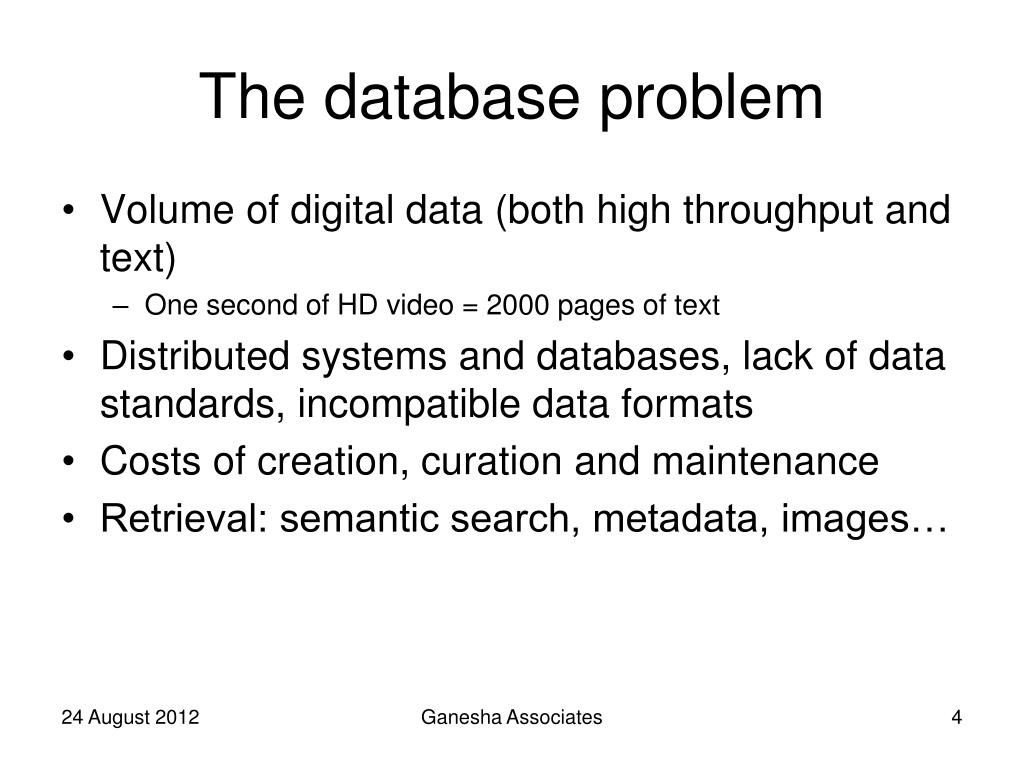 The database problem

• Volume of digital data (both high throughput and text)
– One second of HD video = 2000 pages of text
• Distributed systems and databases, lack of data standards, incompatible data formats
• Costs of creation, curation and maintenance
• Retrieval: semantic search, metadata, images…

24 August 2012

Ganesha Associates

4